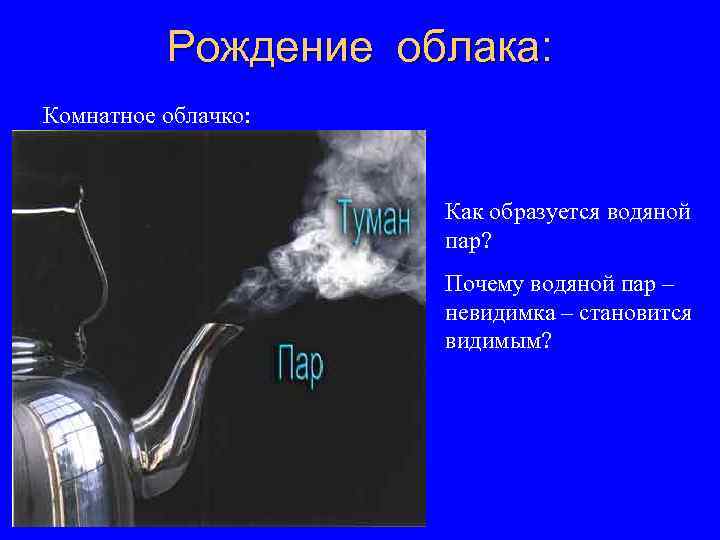 Рождение облака:

Комнатное облачко:

Туман

Пар

Как образуется водяной пар?

Почему водяной пар – невидимка – становится видимым?